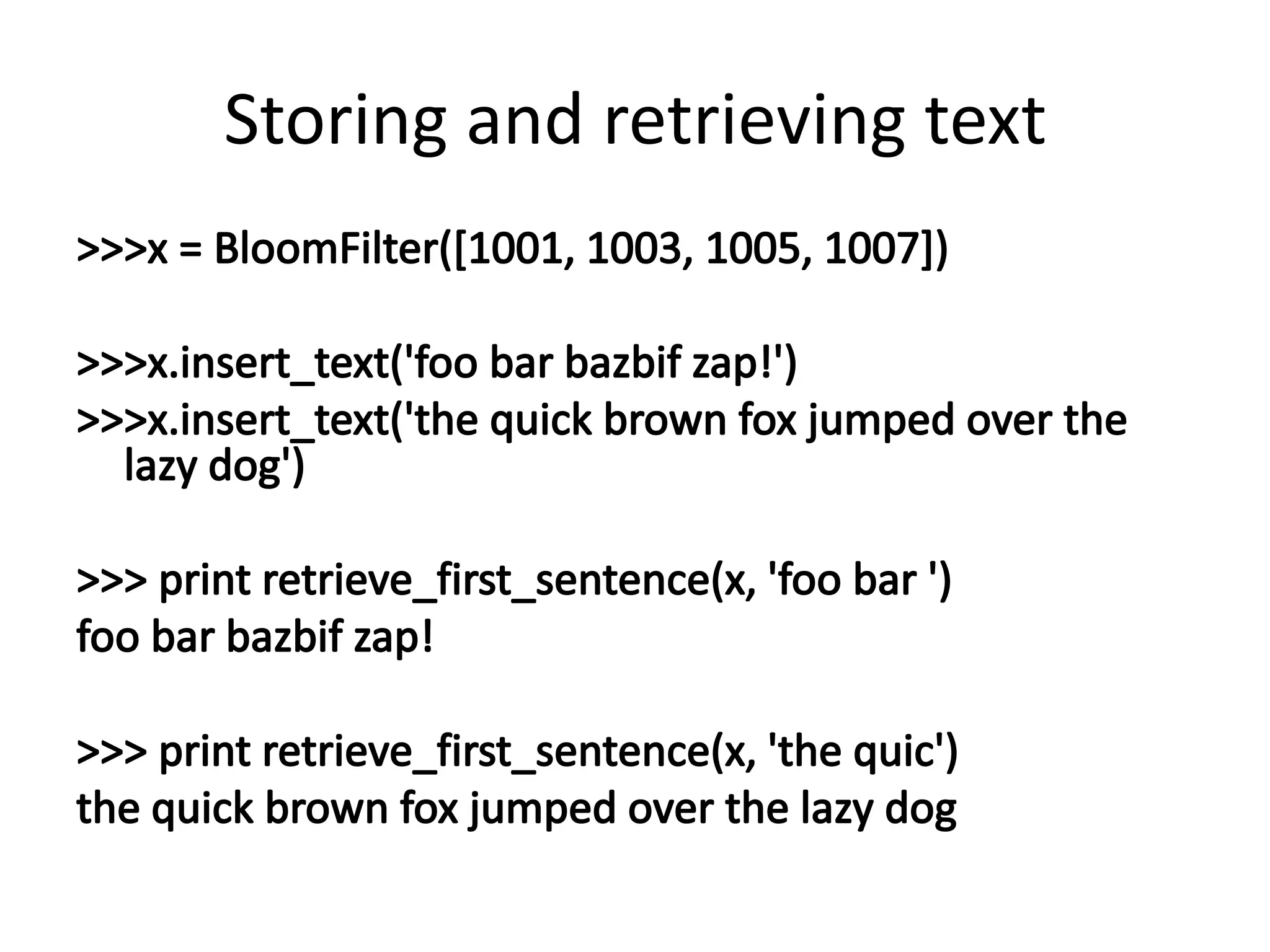 Storing and retrieving text

>>>x = BloomFilter([1001, 1003, 1005, 1007])

>>>x.insert_text('foo bar bazbif zap!')
>>>x.insert_text('the quick brown fox jumped over the lazy dog')

>>> print retrieve_first_sentence(x, 'foo bar ')
foo bar bazbif zap!

>>> print retrieve_first_sentence(x, 'the quic')
the quick brown fox jumped over the lazy dog